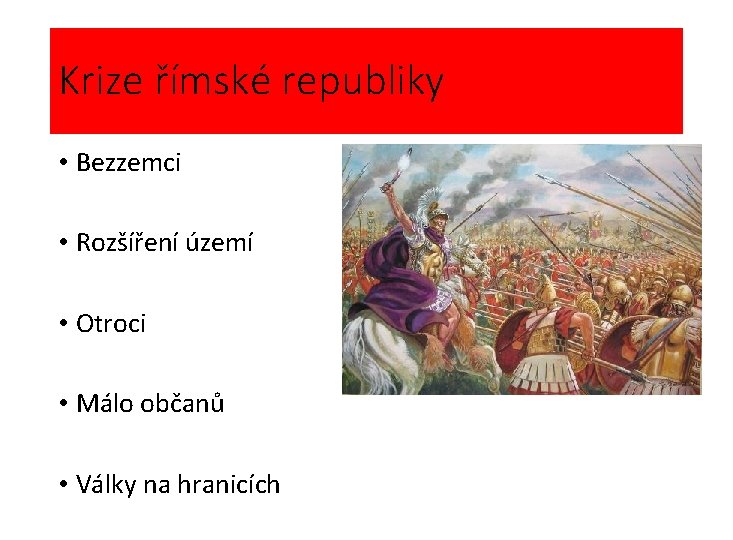 Krize římské republiky

• Bezzemci

• Rozšíření území

• Otroci

• Málo občanů

• Války na hranicích